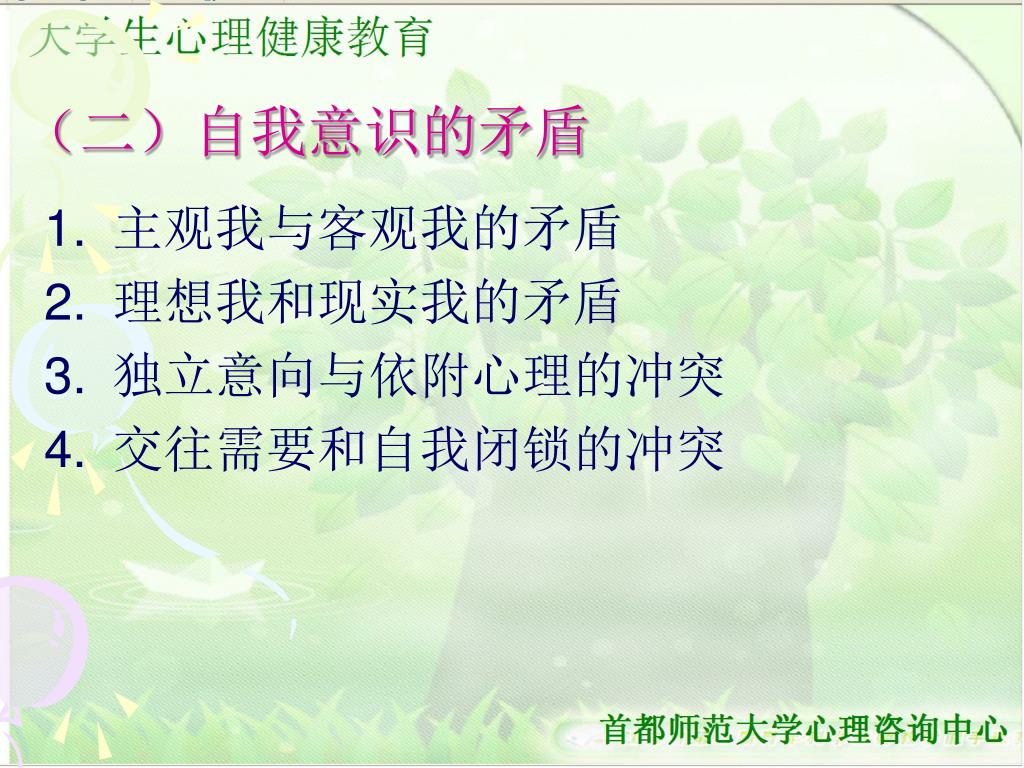 大学生心理健康教育

（二）自我意识的矛盾

1. 主观我与客观我的矛盾
2. 理想我和现实我的矛盾
3. 独立意向与依附心理的冲突
4. 交往需要和自我闭锁的冲突

首都师范大学心理咨询中心